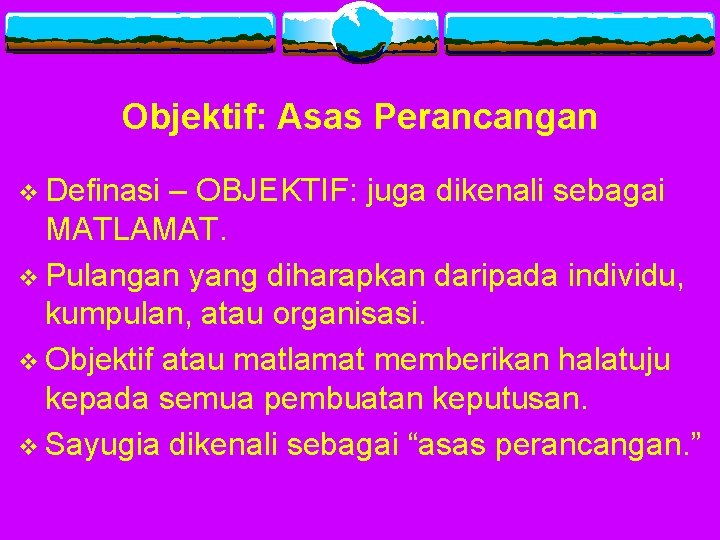 Objektif: Asas Perancangan

❖ Definasi – OBJEKTIF: juga dikenali sebagai MATLAMAT.

❖ Pulangan yang diharapkan daripada individu, kumpulan, atau organisasi.

❖ Objektif atau matlamat memberikan halatuju kepada semua pembuatan keputusan.

❖ Sayugia dikenali sebagai “asas perancangan.”